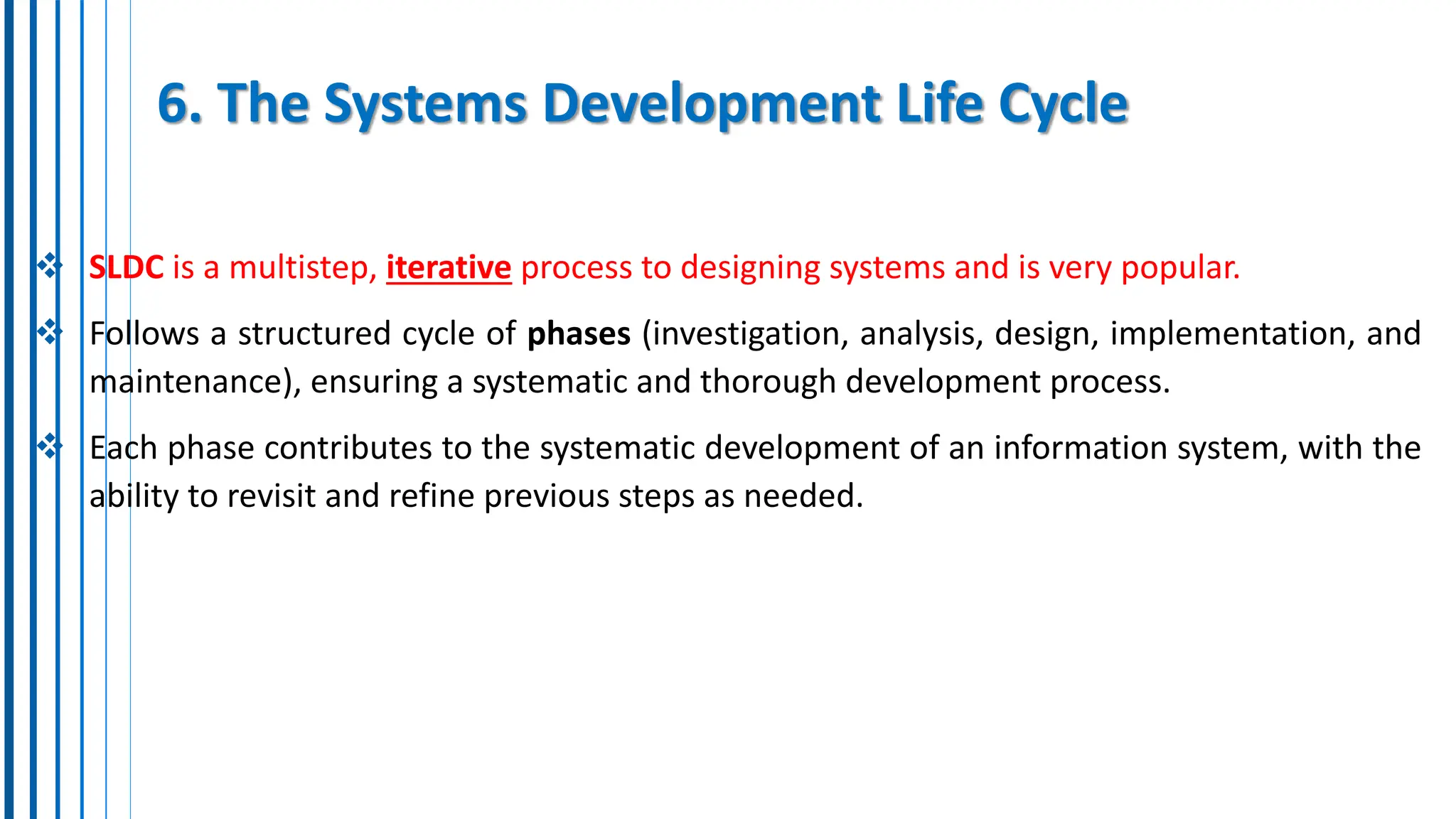 6. The Systems Development Life Cycle

❖ SLDC is a multistep, iterative process to designing systems and is very popular.

❖ Follows a structured cycle of phases (investigation, analysis, design, implementation, and maintenance), ensuring a systematic and thorough development process.

❖ Each phase contributes to the systematic development of an information system, with the ability to revisit and refine previous steps as needed.